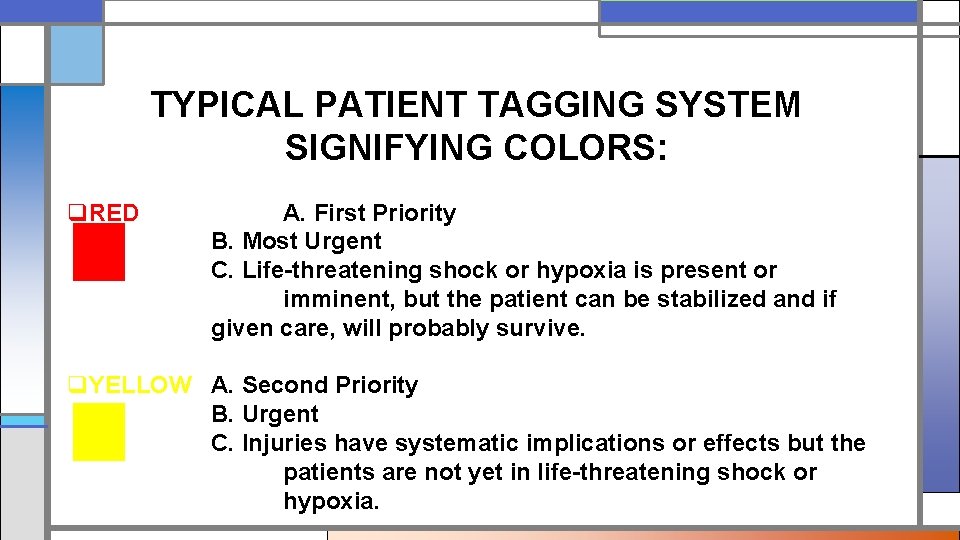 TYPICAL PATIENT TAGGING SYSTEM SIGNIFYING COLORS:

❑RED A. First Priority
B. Most Urgent
C. Life-threatening shock or hypoxia is present or imminent, but the patient can be stabilized and if given care, will probably survive.

❑YELLOW A. Second Priority
B. Urgent
C. Injuries have systematic implications or effects but the patients are not yet in life-threatening shock or hypoxia.